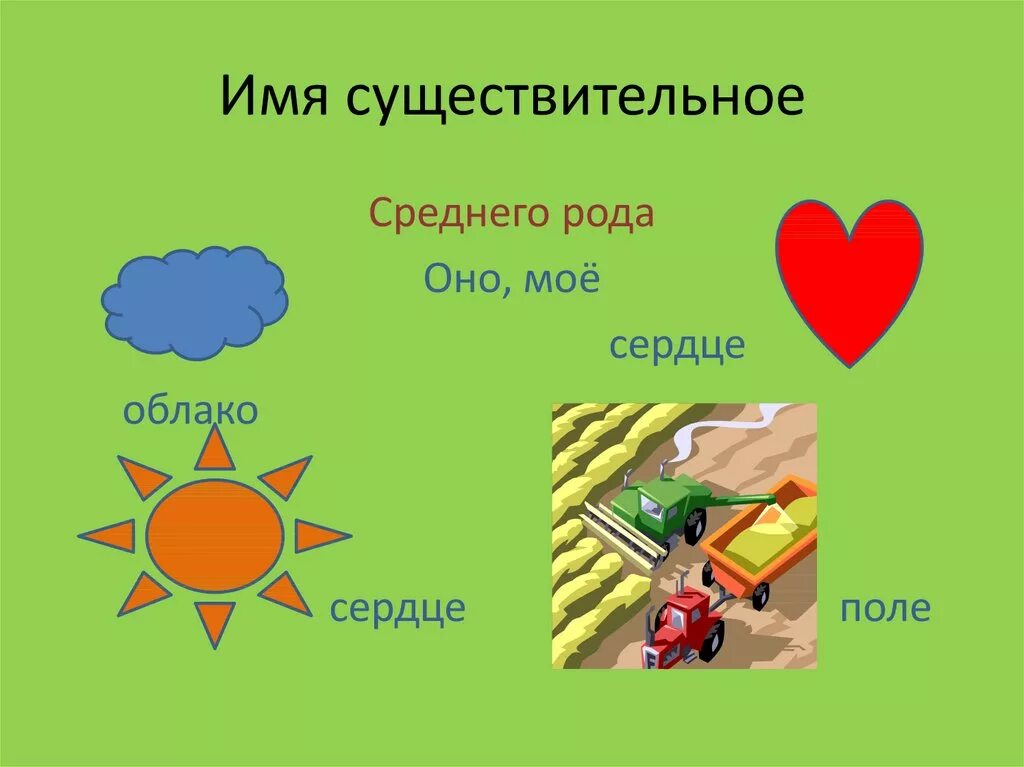 Имя существительное

Среднего рода

Оно, моё

сердце

облако

сердце

поле